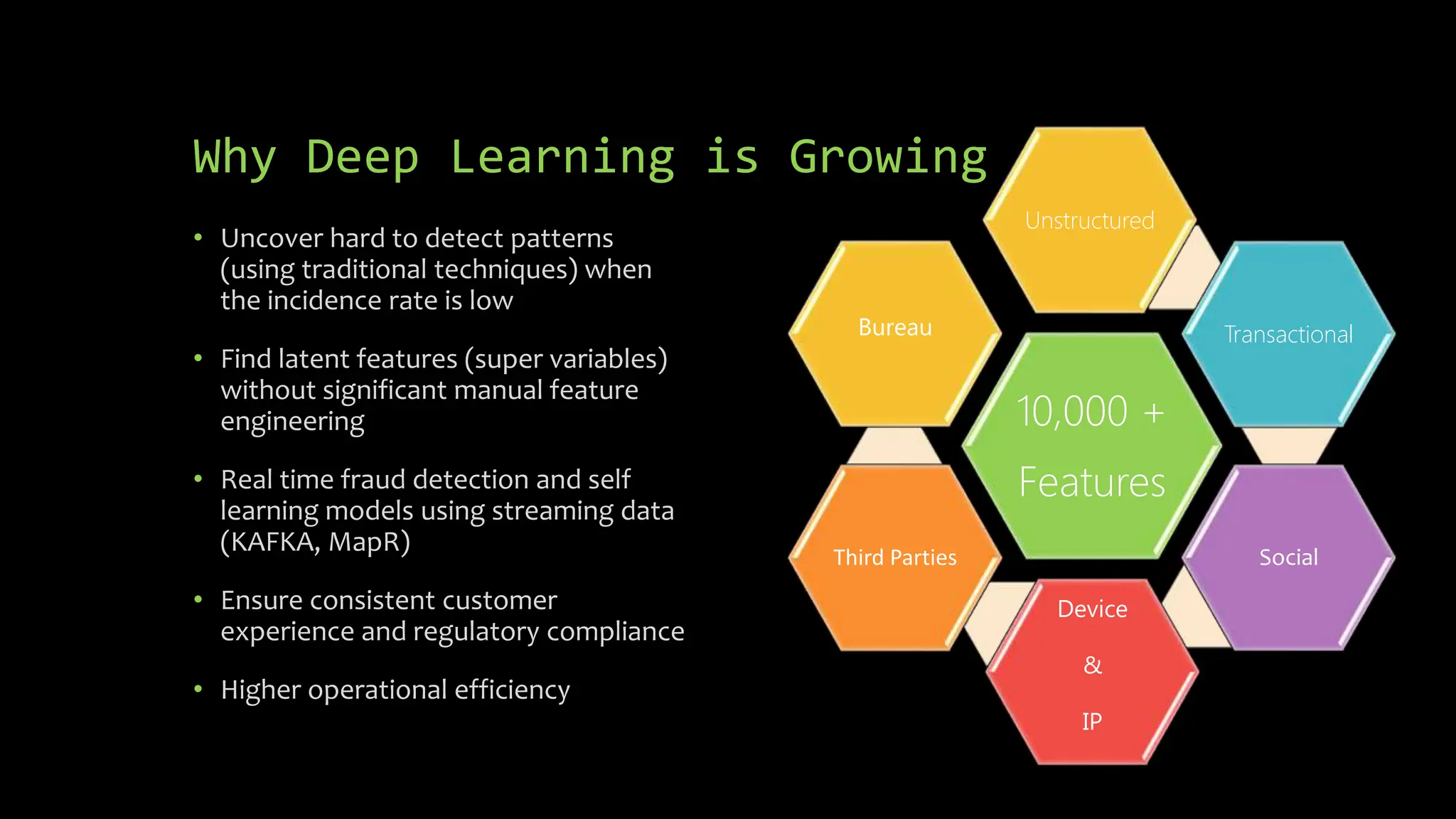 Why Deep Learning is Growing

• Uncover hard to detect patterns (using traditional techniques) when the incidence rate is low

• Find latent features (super variables) without significant manual feature engineering

• Real time fraud detection and self learning models using streaming data (KAFKA, MapR)

• Ensure consistent customer experience and regulatory compliance

• Higher operational efficiency

Unstructured

Bureau

Transactional

10,000 +

Features

Third Parties

Social

Device

&

IP